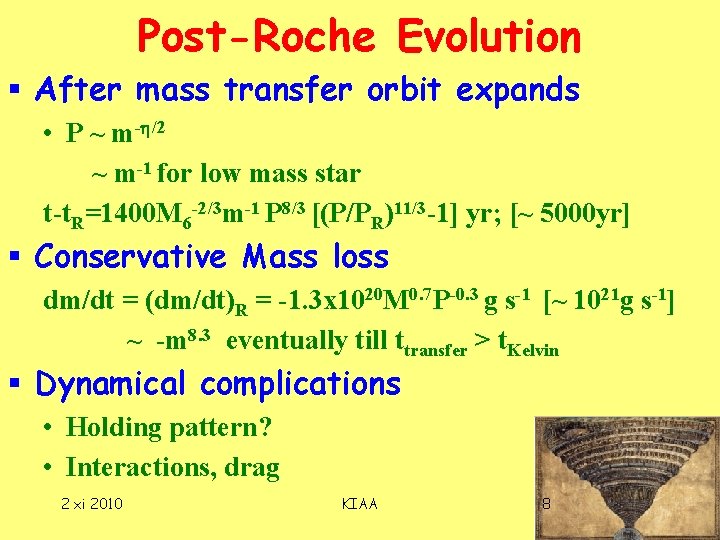 Post-Roche Evolution

▪ After mass transfer orbit expands

• $P \sim m^{-\eta/2}$

$\sim m^{-1}$ for low mass star

$t-t_R=1400M_6^{-2/3}m^{-1}P^{8/3}[(P/P_R)^{11/3}-1]$ yr; [~ 5000yr]

▪ Conservative Mass loss

$dm/dt = (dm/dt)_R = -1.3x10^{20}M^{0.7}P^{-0.3}$ g s$^{-1}$ [~ $10^{21}$g s$^{-1}$]

$\sim -m^{8.3}$ eventually till $t_{transfer} > t_{Kelvin}$

▪ Dynamical complications

• Holding pattern?

• Interactions, drag

2 xi 2010 KIAA 8